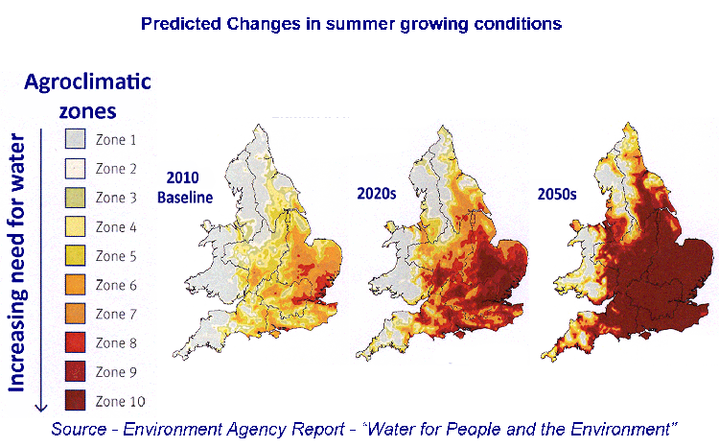 Predicted Changes in summer growing conditions

Agroclimatic zones

Increasing need for water

Zone 1
Zone 2
Zone 3
Zone 4
Zone 5
Zone 6
Zone 7
Zone 8
Zone 9
Zone 10

2010 Baseline

2020s

2050s

Source - Environment Agency Report - "Water for People and the Environment"